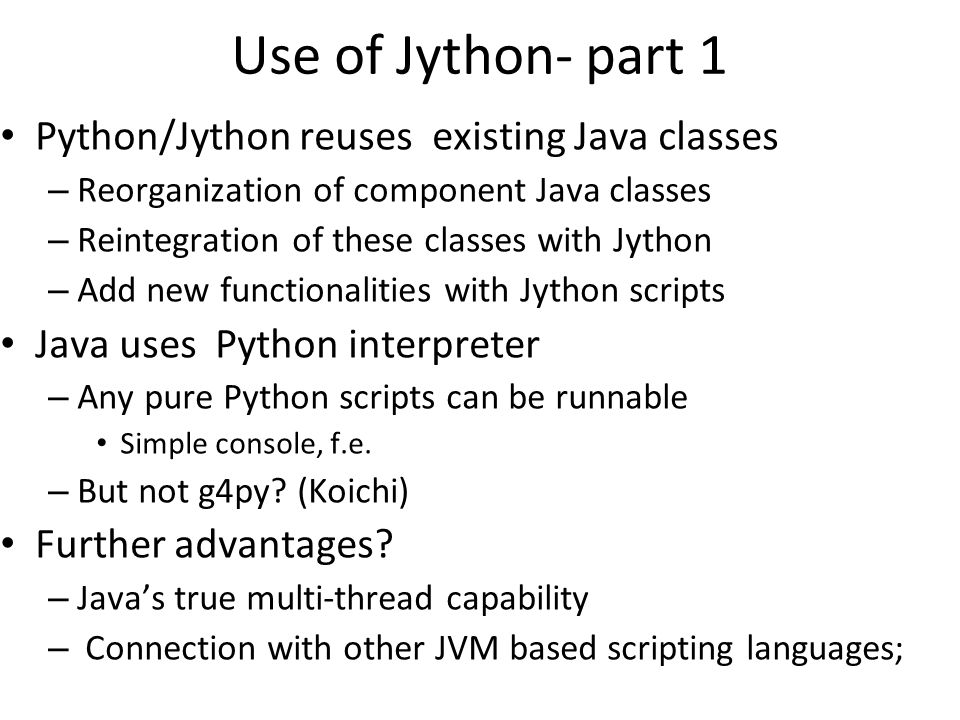 Use of Jython- part 1

• Python/Jython reuses existing Java classes
 – Reorganization of component Java classes
 – Reintegration of these classes with Jython
 – Add new functionalities with Jython scripts
• Java uses Python interpreter
 – Any pure Python scripts can be runnable
  • Simple console, f.e.
 – But not g4py? (Koichi)
• Further advantages?
 – Java's true multi-thread capability
 – Connection with other JVM based scripting languages;